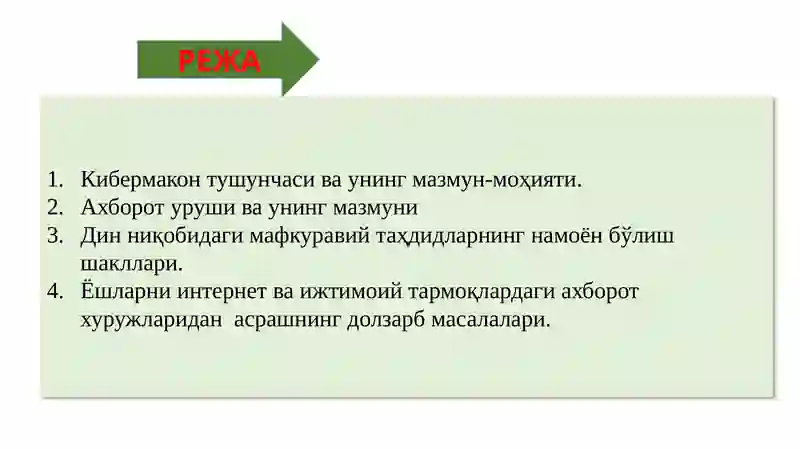 РЕЖА

1. Кибермакон тушунчаси ва унинг мазмун-моҳияти.
2. Ахборот уруши ва унинг мазмуни
3. Дин ниқобидаги мафкуравий таҳдидларнинг намоён бўлиш шакллари.
4. Ёшларни интернет ва ижтимоий тармоқлардаги ахборот хуружларидан асрашнинг долзарб масалалари.